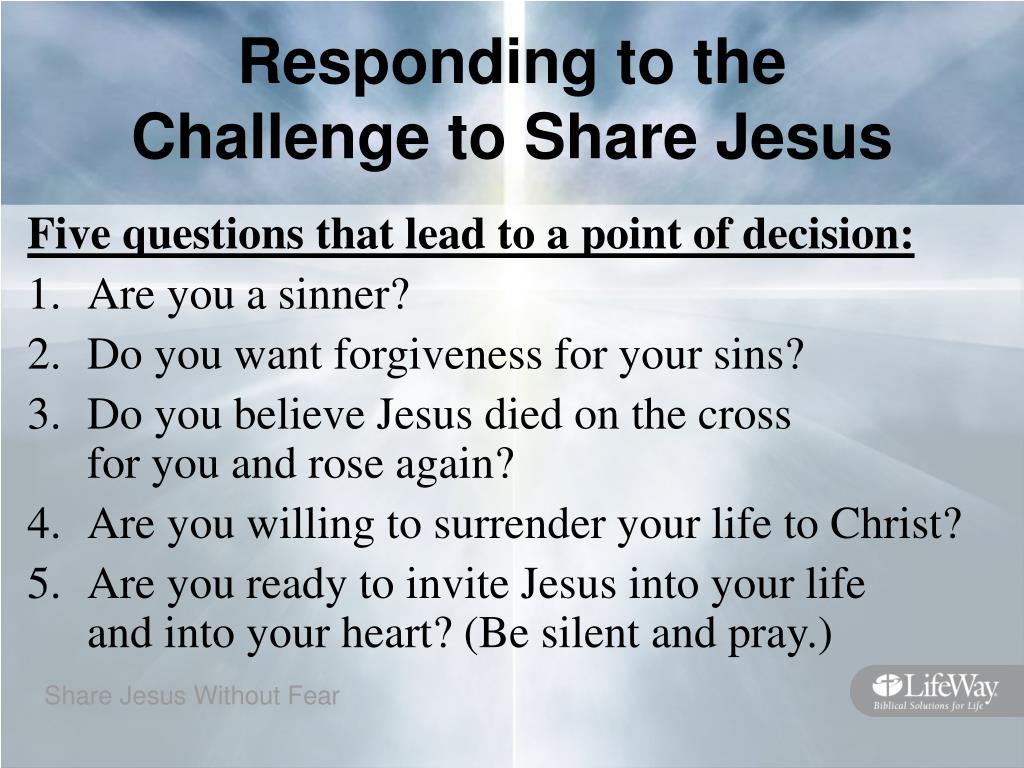 Responding to the Challenge to Share Jesus

Five questions that lead to a point of decision:

1. Are you a sinner?
2. Do you want forgiveness for your sins?
3. Do you believe Jesus died on the cross for you and rose again?
4. Are you willing to surrender your life to Christ?
5. Are you ready to invite Jesus into your life and into your heart? (Be silent and pray.)

Share Jesus Without Fear

LifeWay
Biblical Solutions for Life